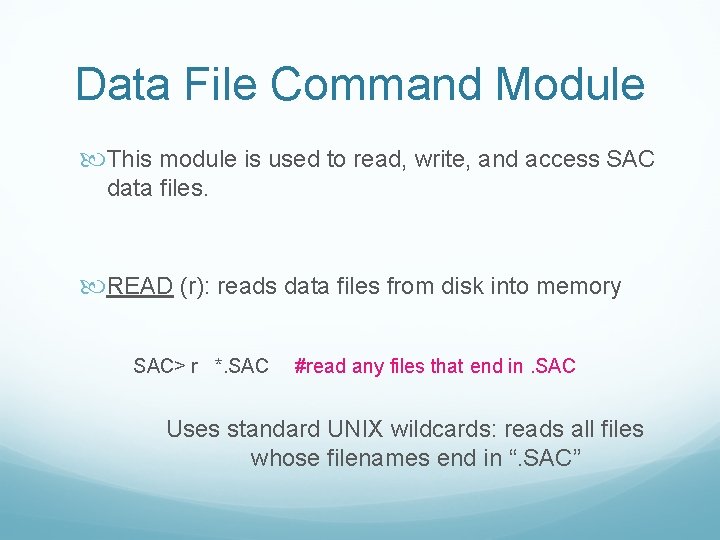 Data File Command Module

This module is used to read, write, and access SAC data files.

READ (r): reads data files from disk into memory

SAC> r *.SAC #read any files that end in .SAC

Uses standard UNIX wildcards: reads all files whose filenames end in “.SAC”